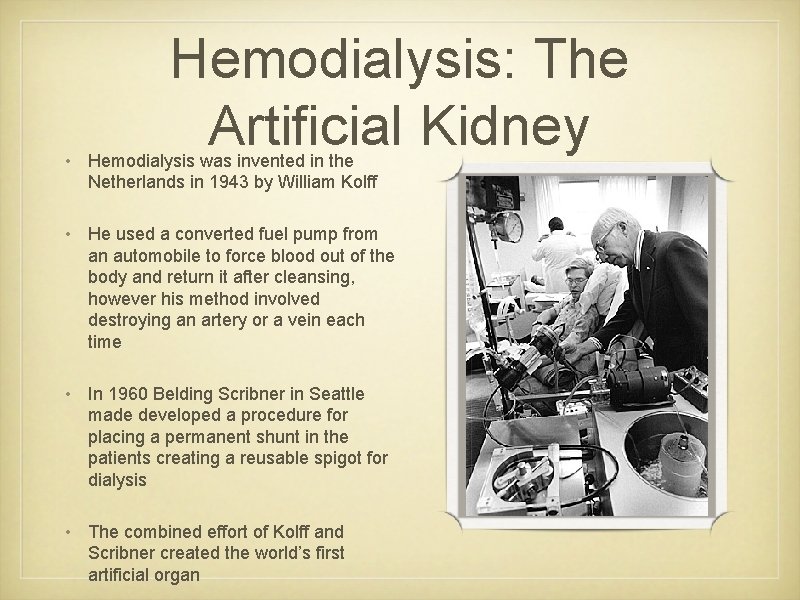 Hemodialysis: The Artificial Kidney

• Hemodialysis was invented in the Netherlands in 1943 by William Kolff

• He used a converted fuel pump from an automobile to force blood out of the body and return it after cleansing, however his method involved destroying an artery or a vein each time

• In 1960 Belding Scribner in Seattle made developed a procedure for placing a permanent shunt in the patients creating a reusable spigot for dialysis

• The combined effort of Kolff and Scribner created the world's first artificial organ